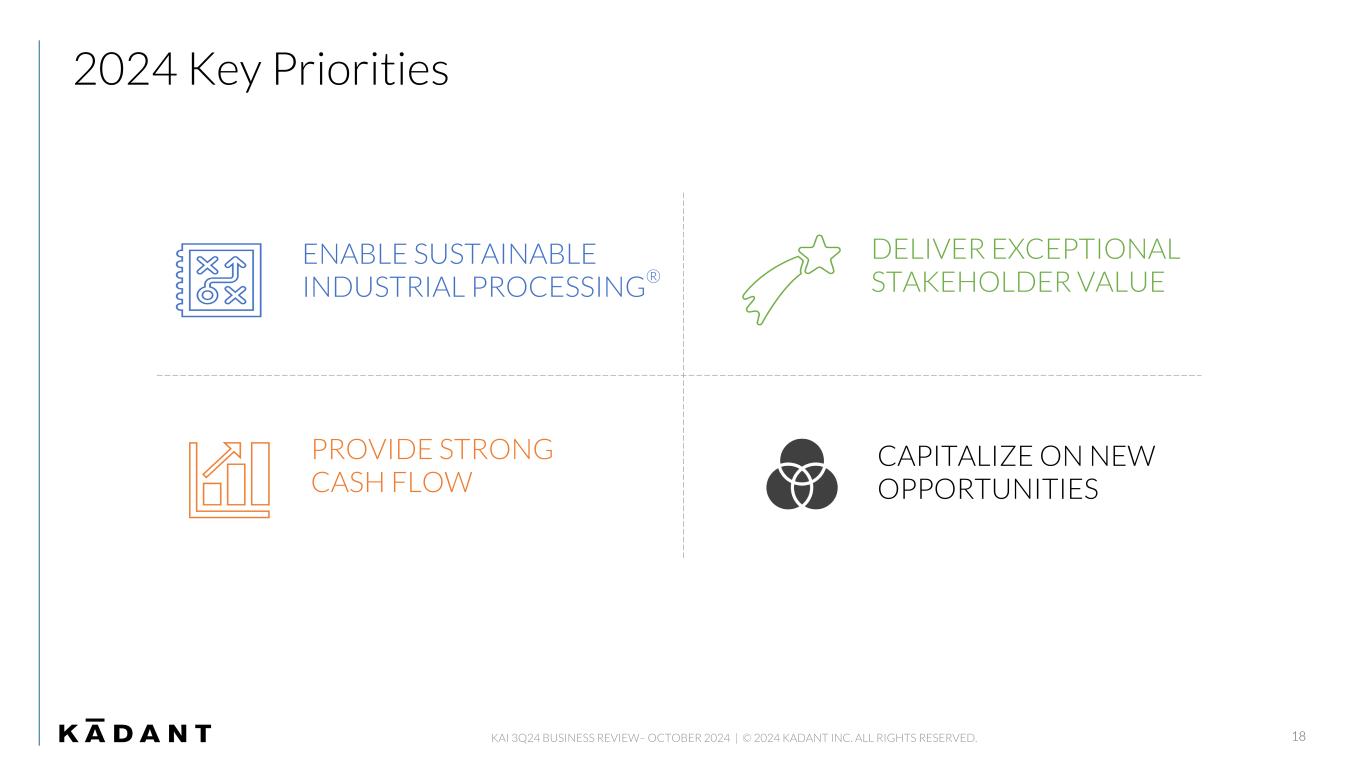 2024 Key Priorities

ENABLE SUSTAINABLE INDUSTRIAL PROCESSING®

DELIVER EXCEPTIONAL STAKEHOLDER VALUE

PROVIDE STRONG CASH FLOW

CAPITALIZE ON NEW OPPORTUNITIES

KĀDANT

KAI 3Q24 BUSINESS REVIEW– OCTOBER 2024 | © 2024 KADANT INC. ALL RIGHTS RESERVED.

18